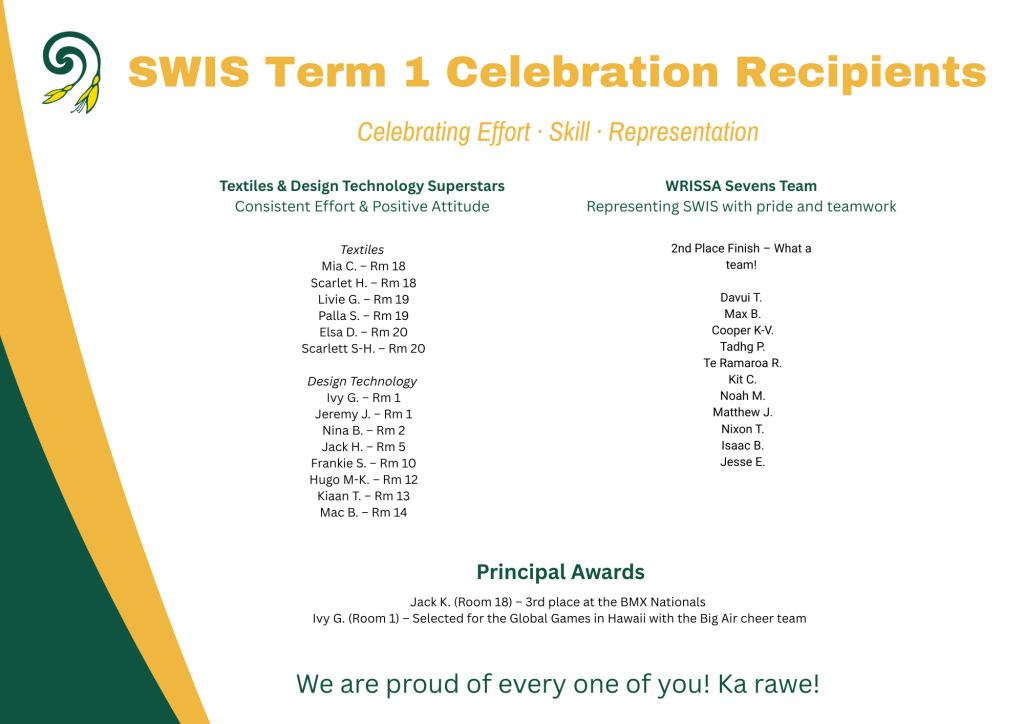 SWIS Term 1 Celebration Recipients

Celebrating Effort · Skill · Representation

Textiles & Design Technology Superstars
Consistent Effort & Positive Attitude

Textiles
Mia C. – Rm 18
Scarlet H. – Rm 18
Livie G. – Rm 19
Palla S. – Rm 19
Elsa D. – Rm 20
Scarlett S-H. – Rm 20

Design Technology
Ivy G. – Rm 1
Jeremy J. – Rm 1
Nina B. – Rm 2
Jack H. – Rm 5
Frankie S. – Rm 10
Hugo M-K. – Rm 12
Kiaan T. – Rm 13
Mac B. – Rm 14

WRISSA Sevens Team
Representing SWIS with pride and teamwork

2nd Place Finish – What a team!

Davui T.
Max B.
Cooper K-V.
Tadhg P.
Te Ramaroa R.
Kit C.
Noah M.
Matthew J.
Nixon T.
Isaac B.
Jesse E.

Principal Awards

Jack K. (Room 18) – 3rd place at the BMX Nationals
Ivy G. (Room 1) – Selected for the Global Games in Hawaii with the Big Air cheer team

We are proud of every one of you! Ka rawe!